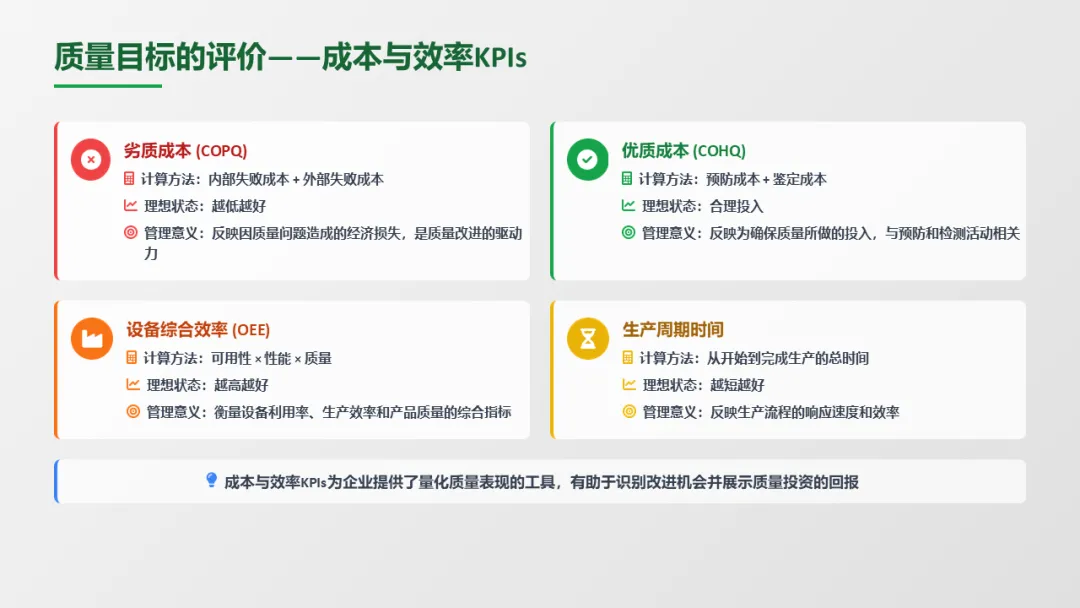 质量目标的评价——成本与效率KPIs

劣质成本 (COPQ)

计算方法：内部失败成本 + 外部失败成本

理想状态：越低越好

管理意义：反映因质量问题造成的经济损失，是质量改进的驱动力

优质成本 (COHQ)

计算方法：预防成本 + 鉴定成本

理想状态：合理投入

管理意义：反映为确保质量所做的投入，与预防和检测活动相关

设备综合效率 (OEE)

计算方法：可用性 × 性能 × 质量

理想状态：越高越好

管理意义：衡量设备利用率、生产效率和产品质量的综合指标

生产周期时间

计算方法：从开始到完成生产的总时间

理想状态：越短越好

管理意义：反映生产流程的响应速度和效率

成本与效率KPIs为企业提供了量化质量表现的工具，有助于识别改进机会并展示质量投资的回报